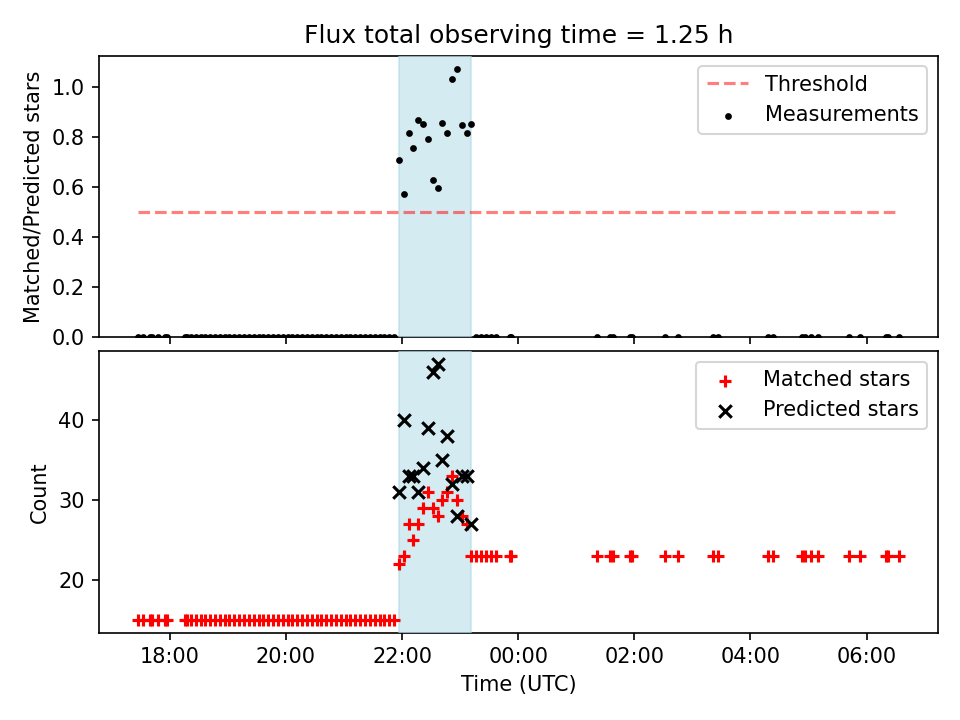 Flux total observing time = 1.25 h

Matched/Predicted stars

1.0
0.8
0.6
0.4
0.2
0.0

Threshold
Measurements

Count

40
30
20

Matched stars
Predicted stars

18:00
20:00
22:00
00:00
02:00
04:00
06:00

Time (UTC)